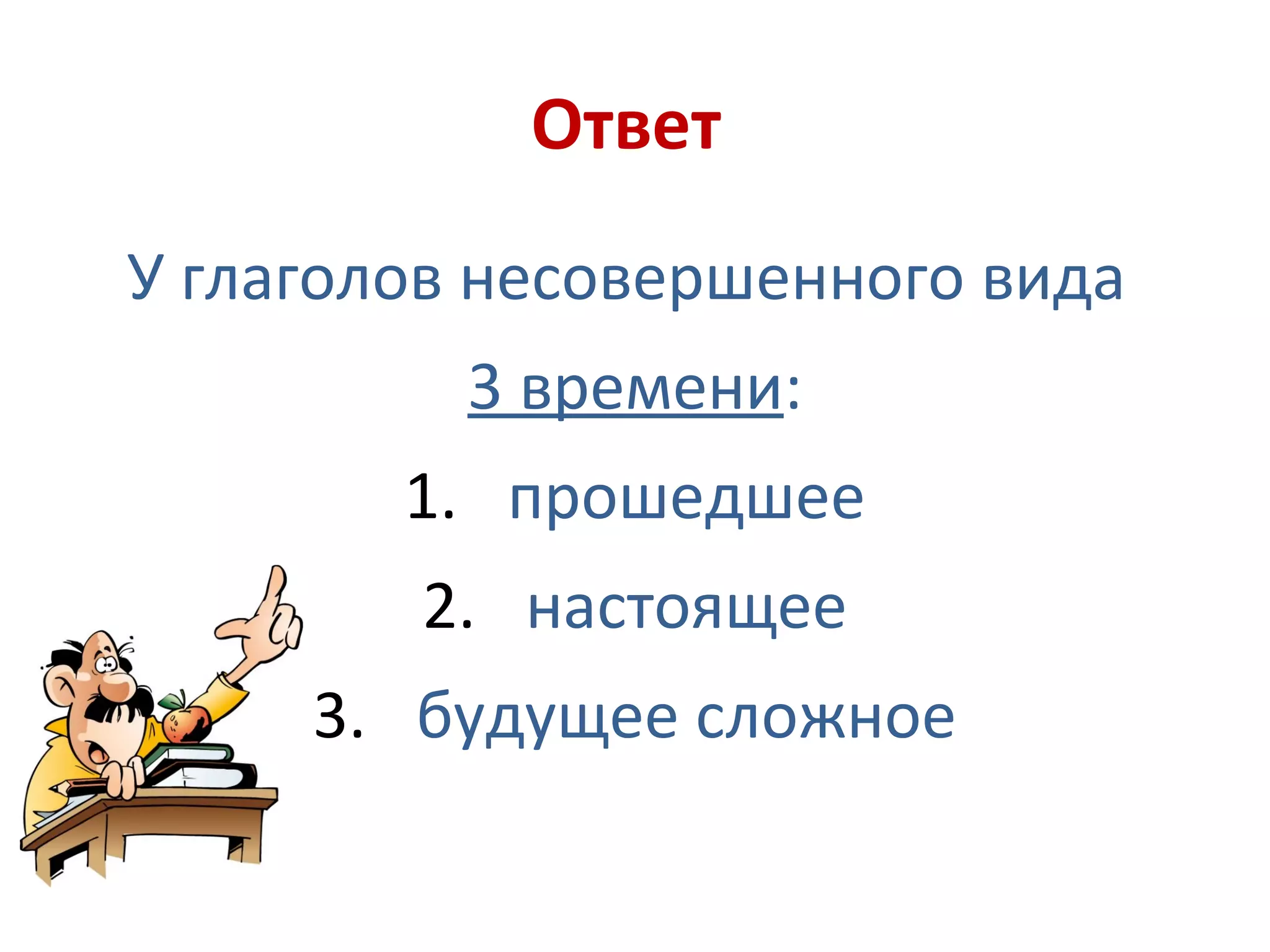 Ответ

У глаголов несовершенного вида

3 времени:

1. прошедшее
2. настоящее
3. будущее сложное